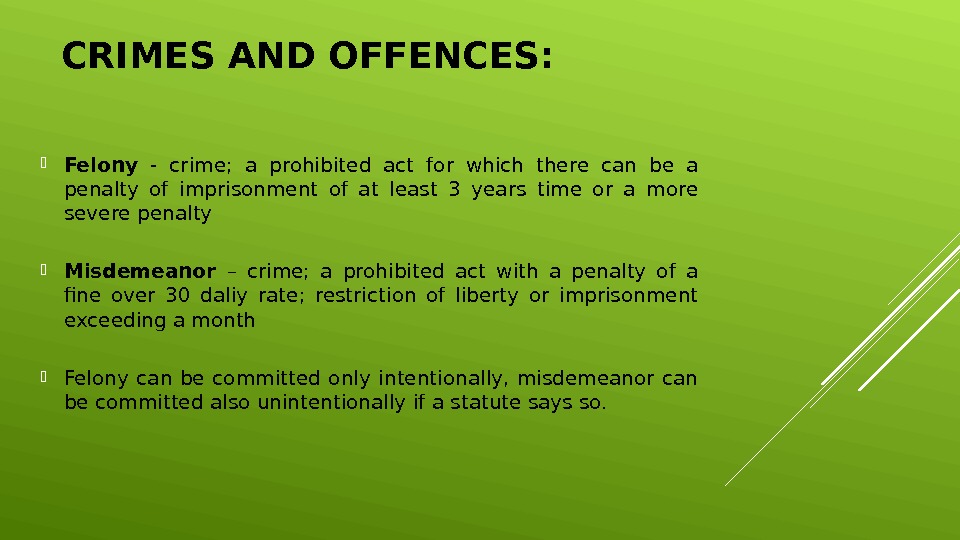 CRIMES AND OFFENCES:

Felony - crime; a prohibited act for which there can be a penalty of imprisonment of at least 3 years time or a more severe penalty

Misdemeanor – crime; a prohibited act with a penalty of a fine over 30 daliy rate; restriction of liberty or imprisonment exceeding a month

Felony can be committed only intentionally, misdemeanor can be committed also unintentionally if a statute says so.